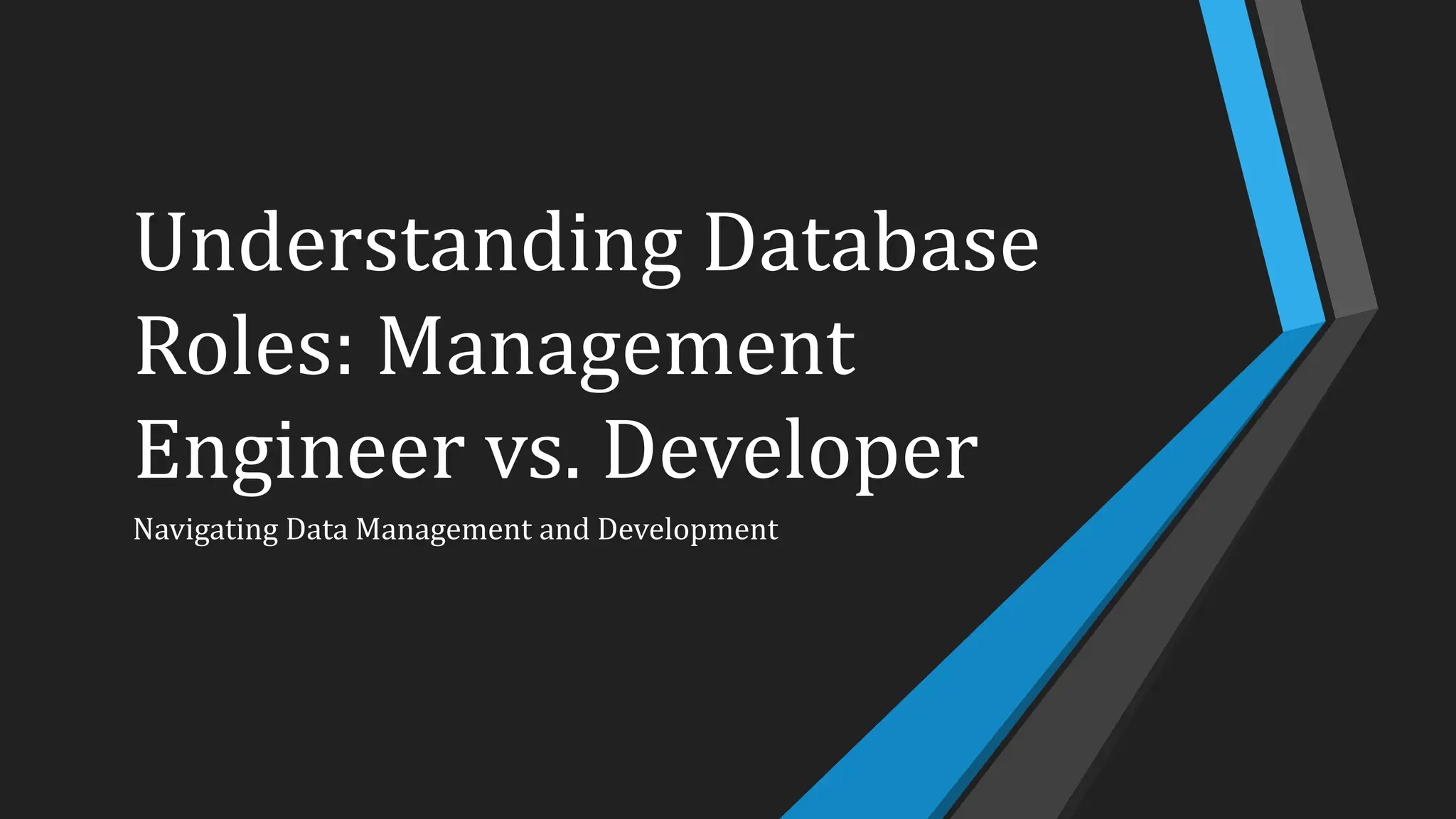 Understanding Database Roles: Management Engineer vs. Developer

Navigating Data Management and Development